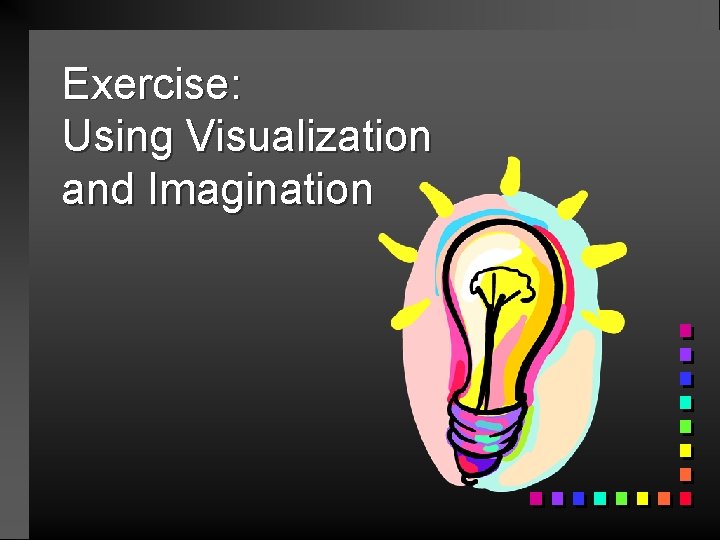 Exercise:
Using Visualization and Imagination